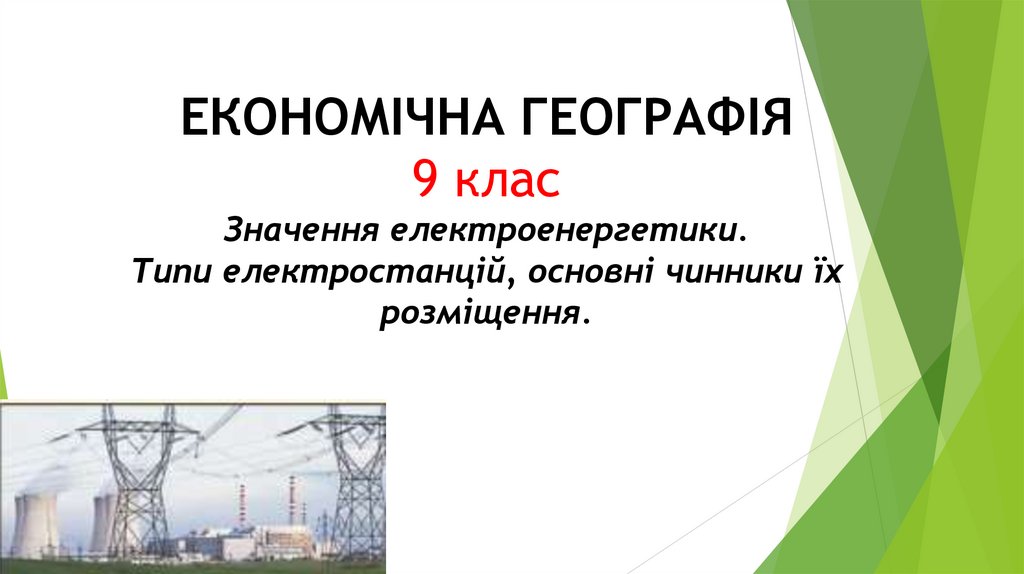 ЕКОНОМІЧНА ГЕОГРАФІЯ
9 клас
Значення електроенергетики.
Типи електростанцій, основні чинники їх розміщення.